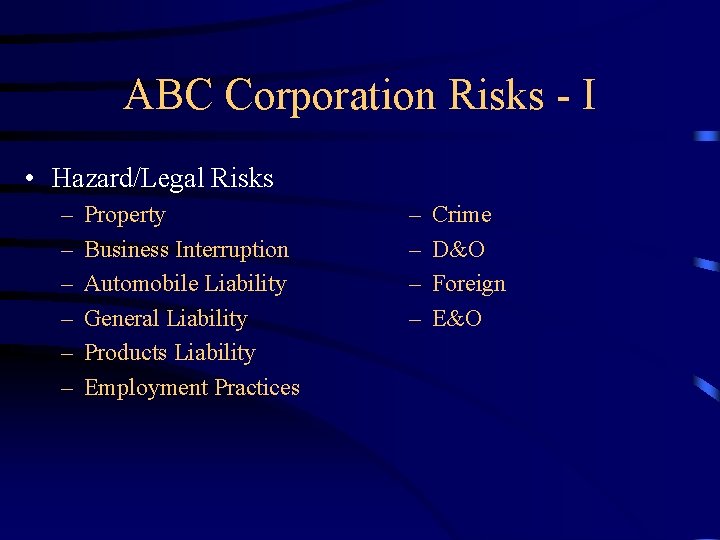 ABC Corporation Risks - I

• Hazard/Legal Risks
– Property
– Business Interruption
– Automobile Liability
– General Liability
– Products Liability
– Employment Practices

– Crime
– D&O
– Foreign
– E&O